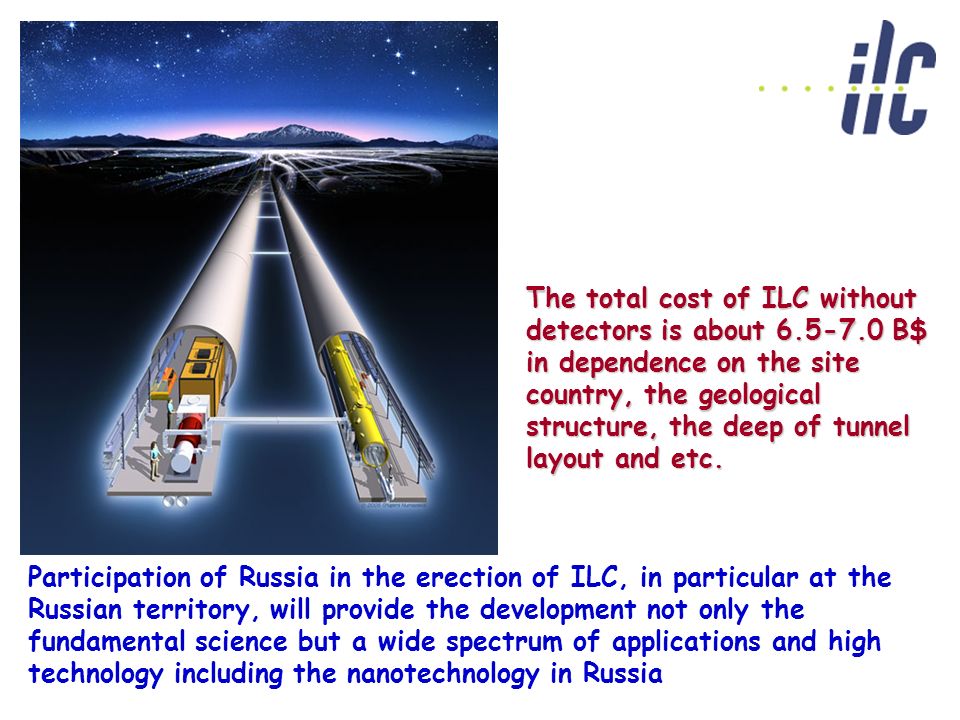 ilc

The total cost of ILC without detectors is about 6.5-7.0 B$ in dependence on the site country, the geological structure, the deep of tunnel layout and etc.

Participation of Russia in the erection of ILC, in particular at the Russian territory, will provide the development not only the fundamental science but a wide spectrum of applications and high technology including the nanotechnology in Russia